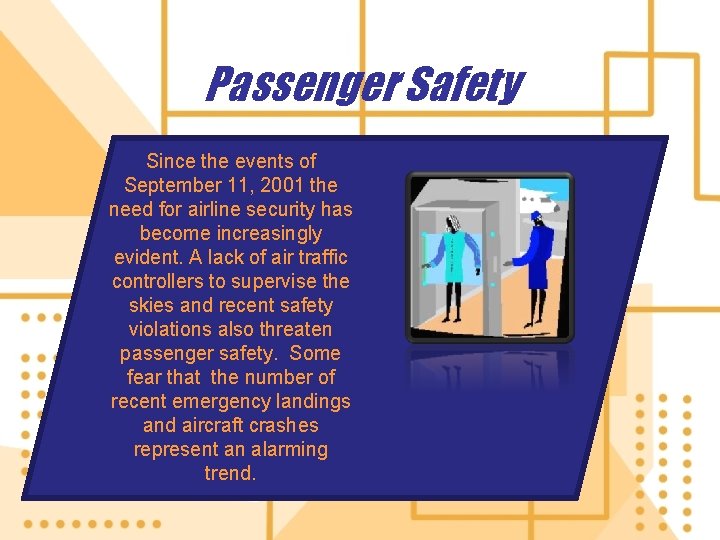 Passenger Safety

Since the events of September 11, 2001 the need for airline security has become increasingly evident. A lack of air traffic controllers to supervise the skies and recent safety violations also threaten passenger safety.  Some fear that  the number of recent emergency landings and aircraft crashes represent an alarming trend.